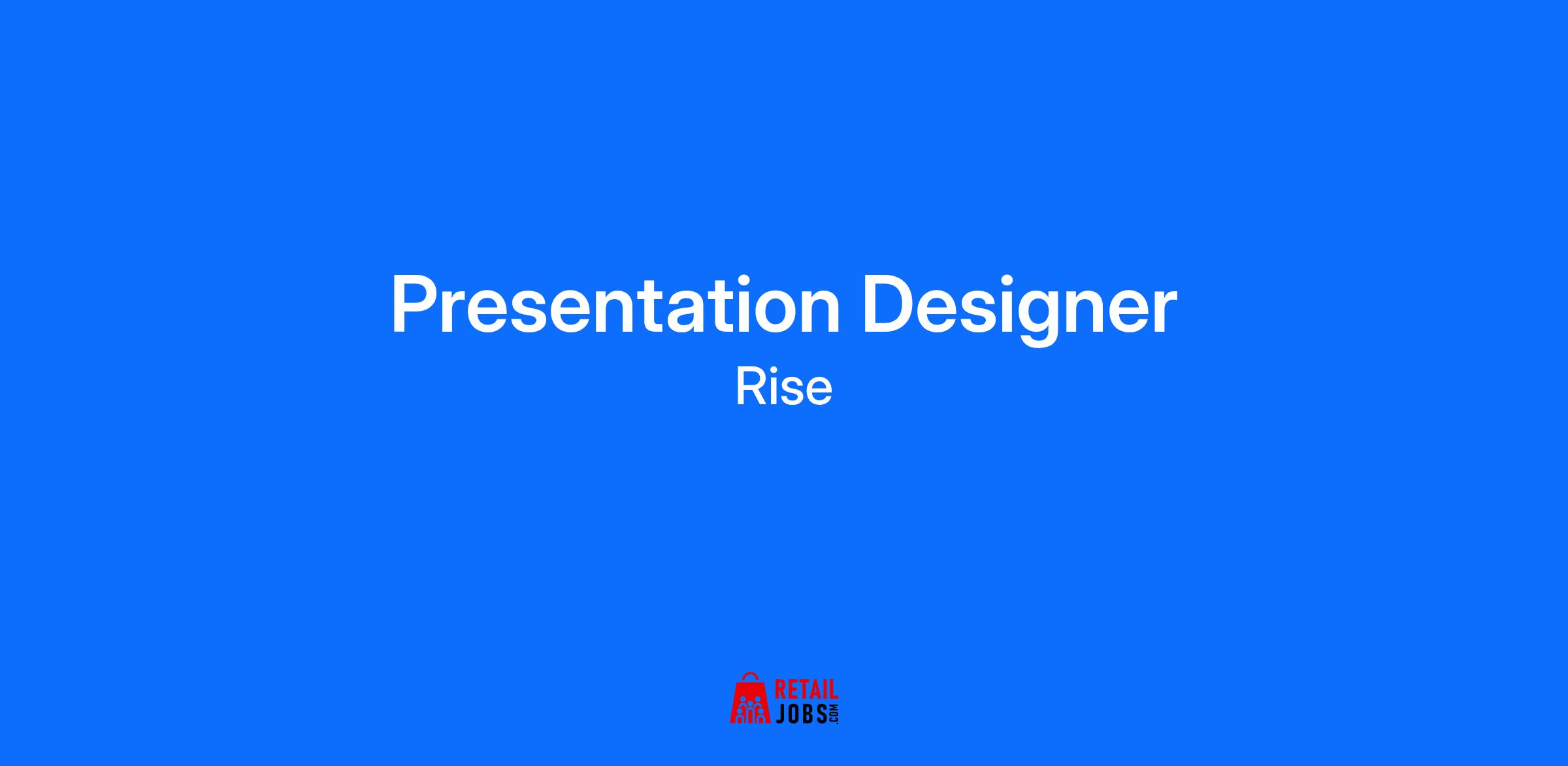 Presentation Designer

Rise

RETAIL
JOBS.COM